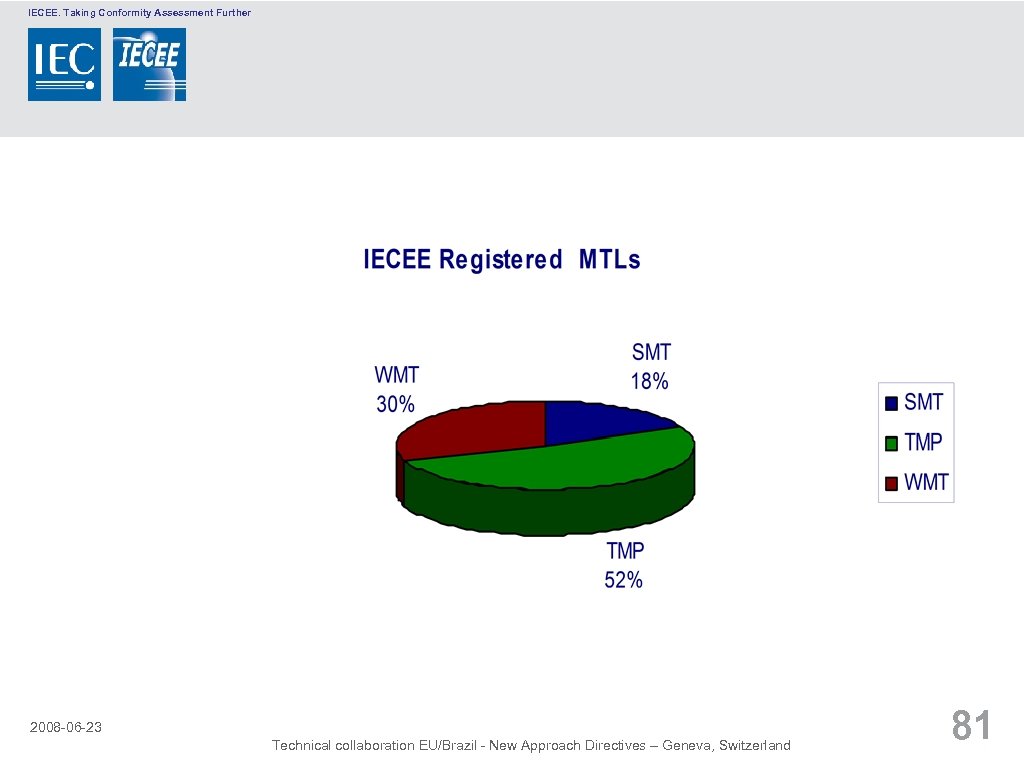 IECEE. Taking Conformity Assessment Further

IEC

IECEE

IECEE Registered MTLs

WMT
30%

SMT
18%

TMP
52%

SMT
TMP
WMT

2008-06-23

Technical collaboration EU/Brazil - New Approach Directives – Geneva, Switzerland

81